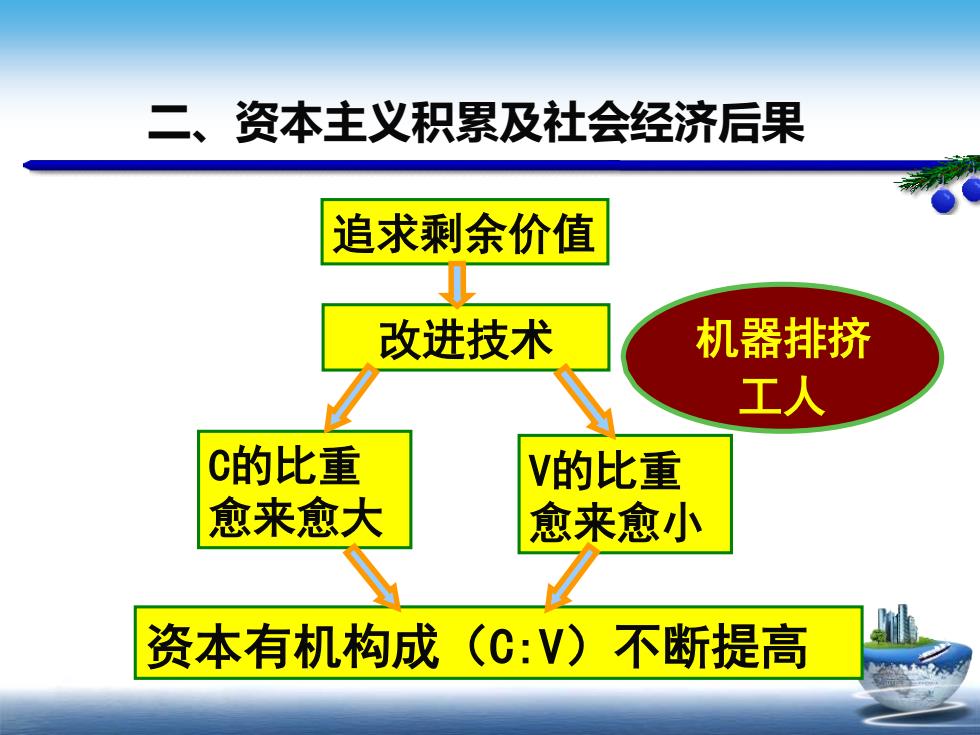 二、资本主义积累及社会经济后果

追求剩余价值

改进技术

机器排挤工人

C的比重愈来愈大

V的比重愈来愈小

资本有机构成（C:V）不断提高